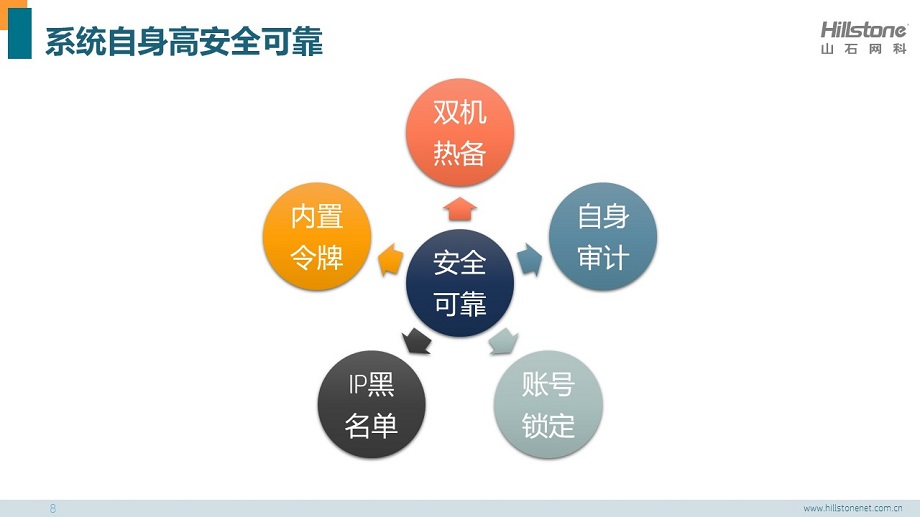 系统自身高安全可靠

Hillstone
山石网科

双机热备

内置令牌

安全可靠

自身审计

IP黑名单

账号锁定

8

www.hillstonenet.com.cn